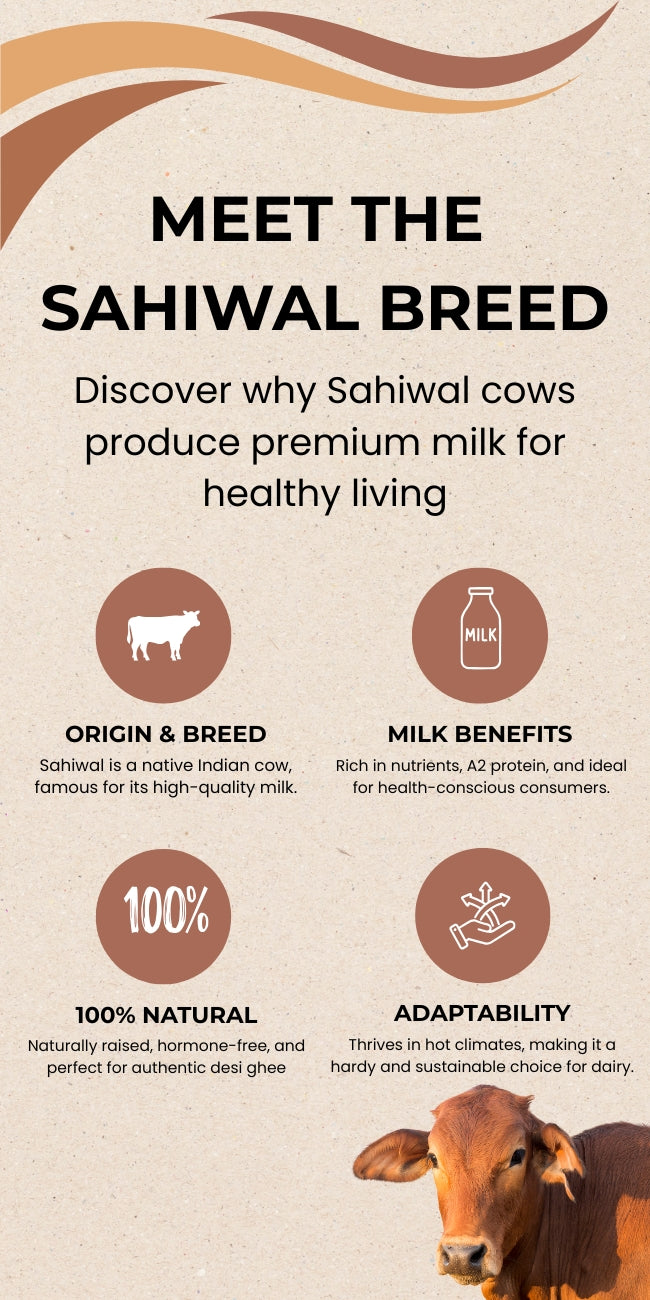 MEET THE SAHIWAL BREED

Discover why Sahiwal cows produce premium milk for healthy living

MILK

ORIGIN & BREED
Sahiwal is a native Indian cow, famous for its high-quality milk.

MILK BENEFITS
Rich in nutrients, A2 protein, and ideal for health-conscious consumers.

100%

100% NATURAL
Naturally raised, hormone-free, and perfect for authentic desi ghee

ADAPTABILITY
Thrives in hot climates, making it a hardy and sustainable choice for dairy.